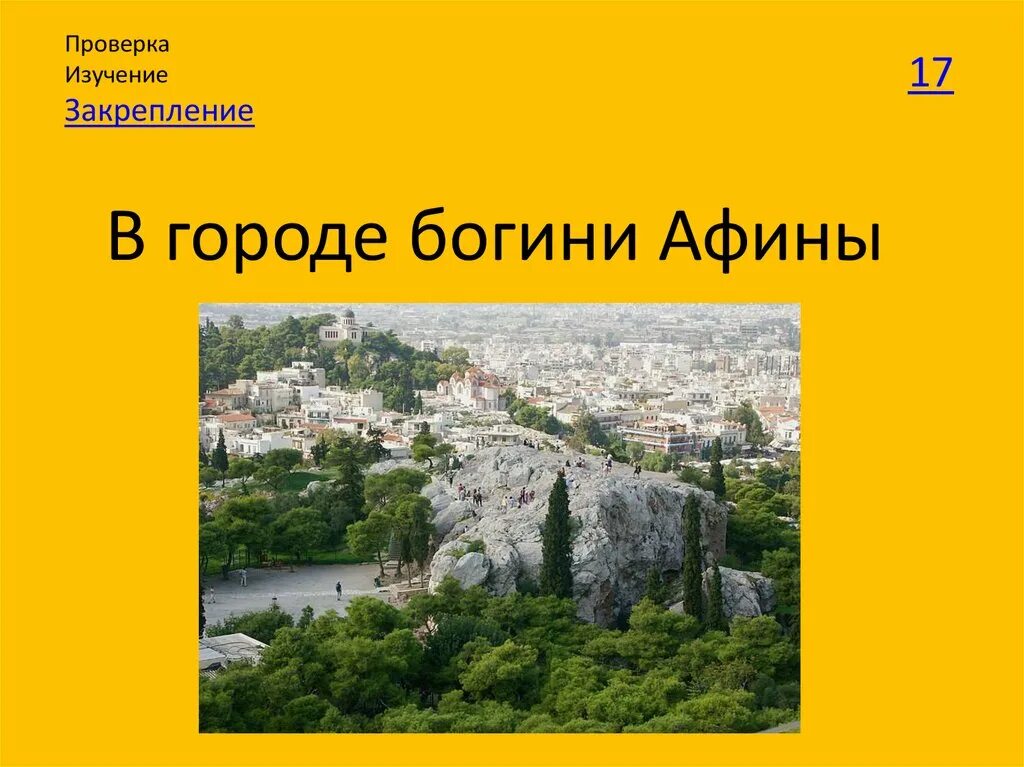 Проверка
Изучение
Закрепление

17

В городе богини Афины